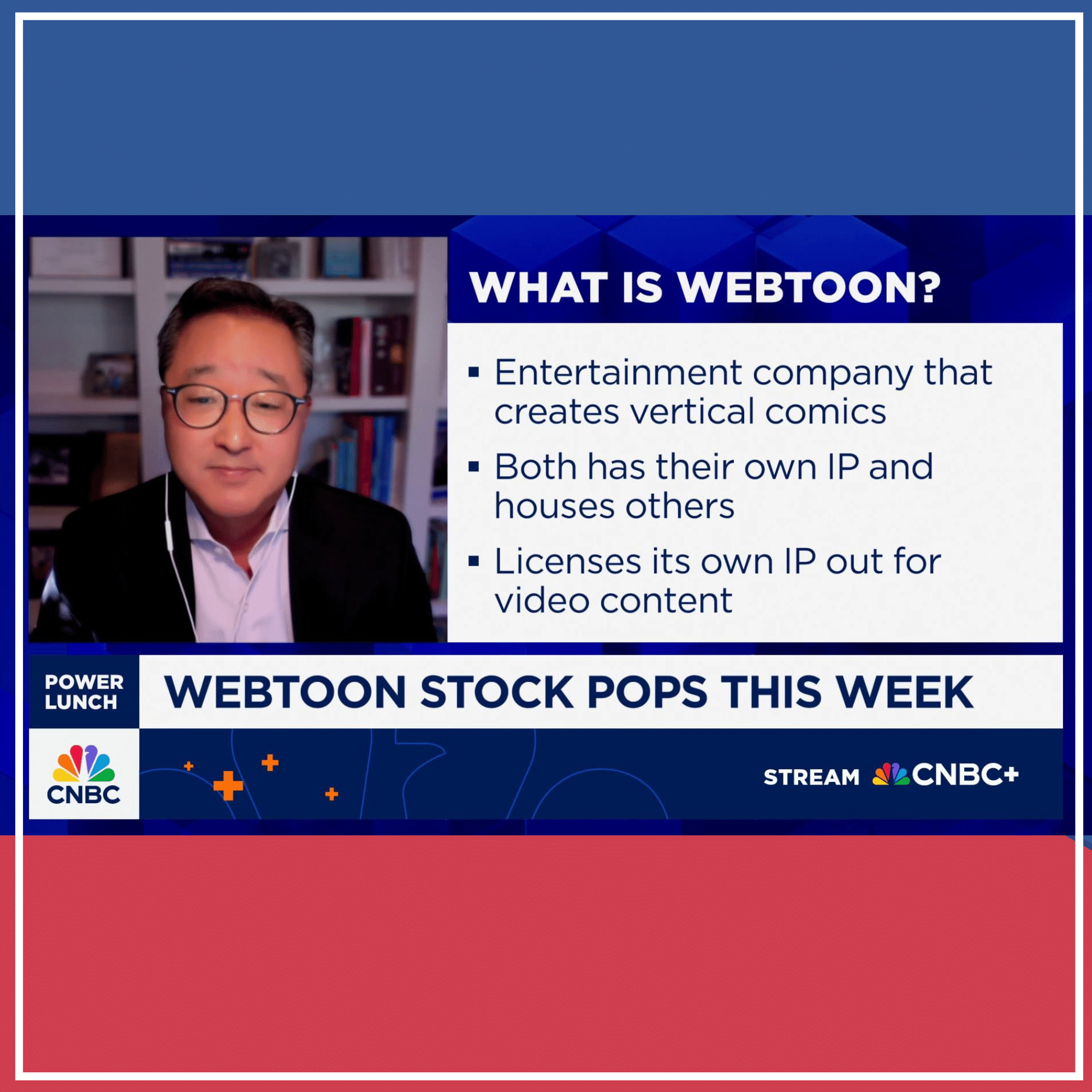 WHAT IS WEBTOON?

▪ Entertainment company that creates vertical comics

▪ Both has their own IP and houses others

▪ Licenses its own IP out for video content

POWER LUNCH

WEBTOON STOCK POPS THIS WEEK

CNBC

STREAM CNBC+